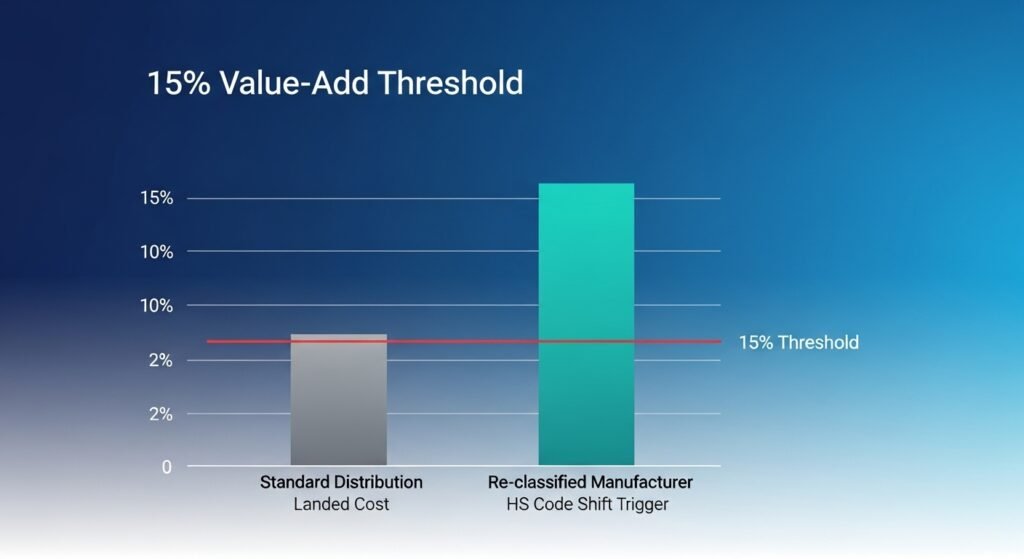 15% Value-Add Threshold

15%
10%
10%
2%
2%
0

15% Threshold

Standard Distribution
Landed Cost

Re-classified Manufacturer
HS Code Shift Trigger